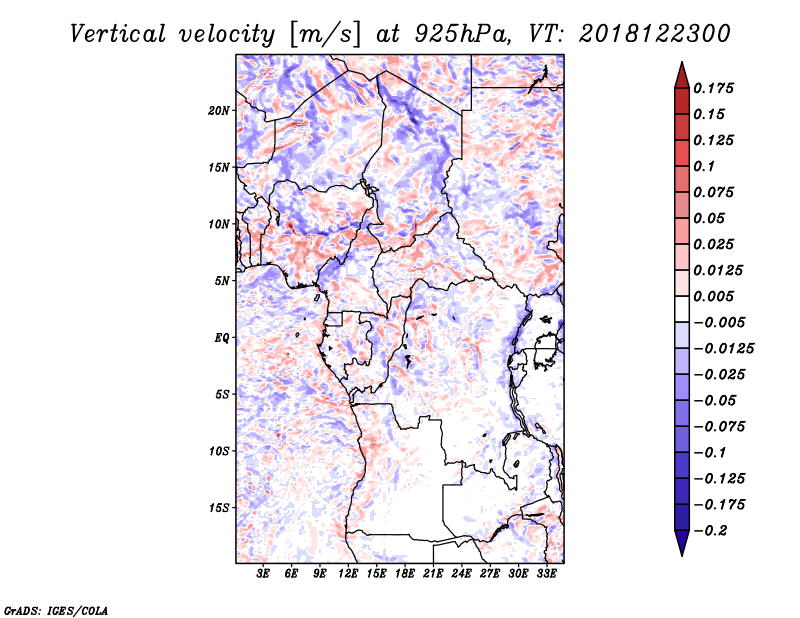 Vertical velocity [m/s] at 925hPa, VT: 2018122300

20N
15N
10N
5N
EQ
5S
10S
15S

3E 6E 9E 12E 15E 18E 21E 24E 27E 30E 33E

0.175
0.15
0.125
0.1
0.075
0.05
0.025
0.0125
0.005
−0.005
−0.0125
−0.025
−0.05
−0.075
−0.1
−0.125
−0.175
−0.2

GrADS: IGES/COLA